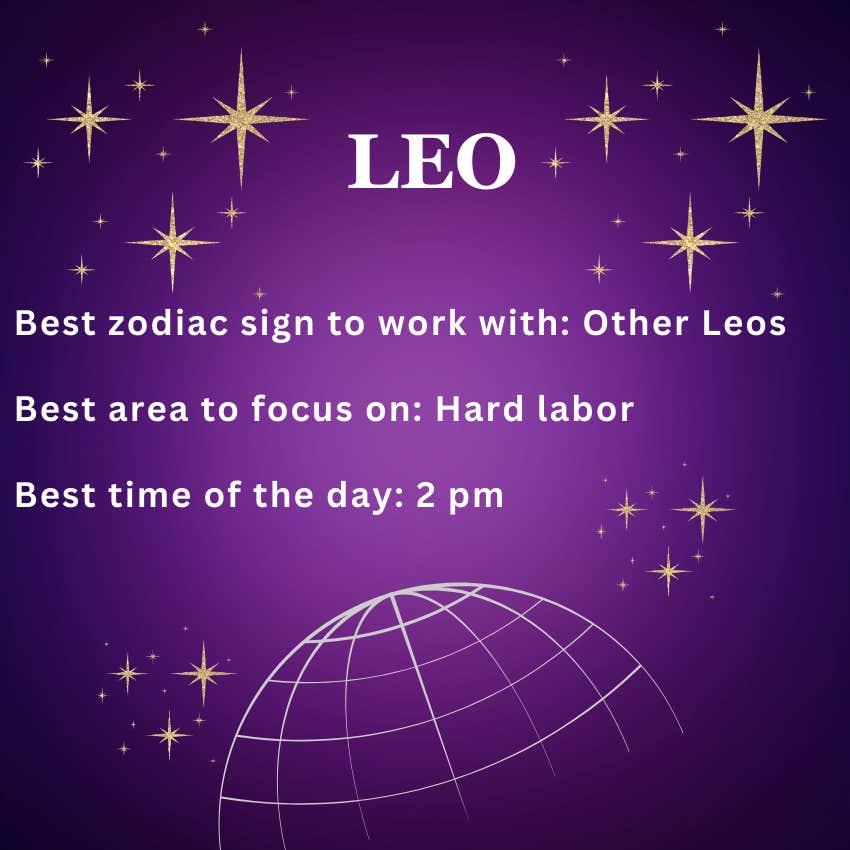 LEO

Best zodiac sign to work with: Other Leos

Best area to focus on: Hard labor

Best time of the day: 2 pm